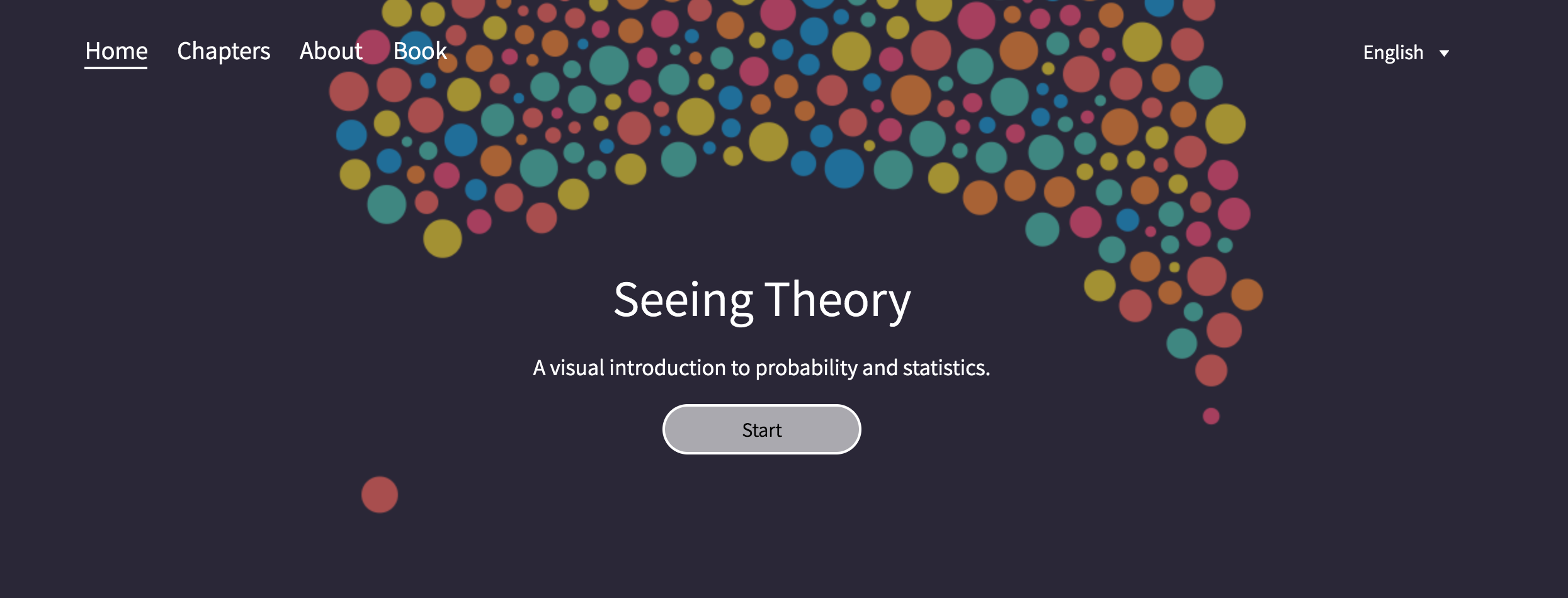 Home Chapters About Book

English

Seeing Theory

A visual introduction to probability and statistics.

Start